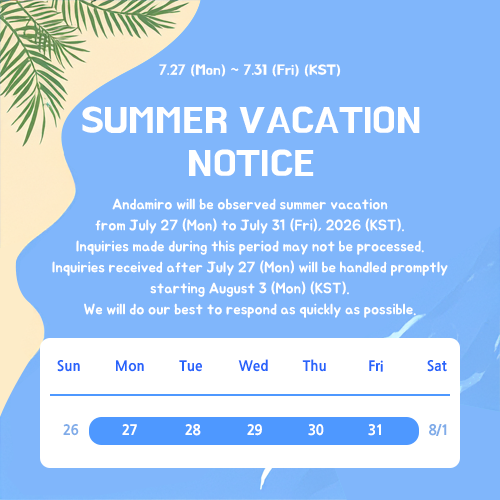 7.27 (Mon) ~ 7.31 (Fri) (KST)

SUMMER VACATION NOTICE

Andamiro will be observed summer vacation from July 27 (Mon) to July 31 (Fri), 2026 (KST). Inquiries made during this period may not be processed. Inquiries received after July 27 (Mon) will be handled promptly starting August 3 (Mon) (KST). We will do our best to respond as quickly as possible.

| Sun | Mon | Tue | Wed | Thu | Fri | Sat |
|---|---|---|---|---|---|---|
| 26 | 27 | 28 | 29 | 30 | 31 | 8/1 |